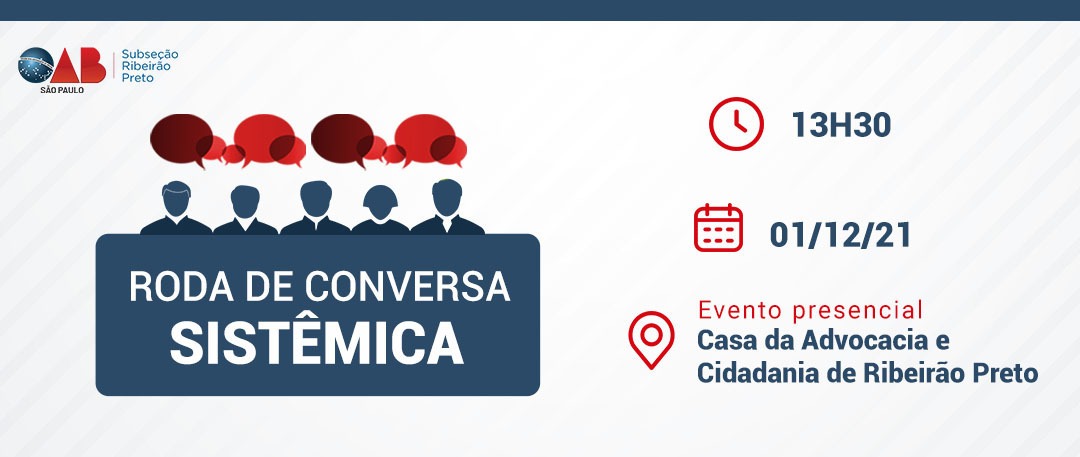 OAB SÃO PAULO
Subseção Ribeirão Preto

RODA DE CONVERSA
SISTÊMICA

13H30

01/12/21

Evento presencial
Casa da Advocacia e Cidadania de Ribeirão Preto